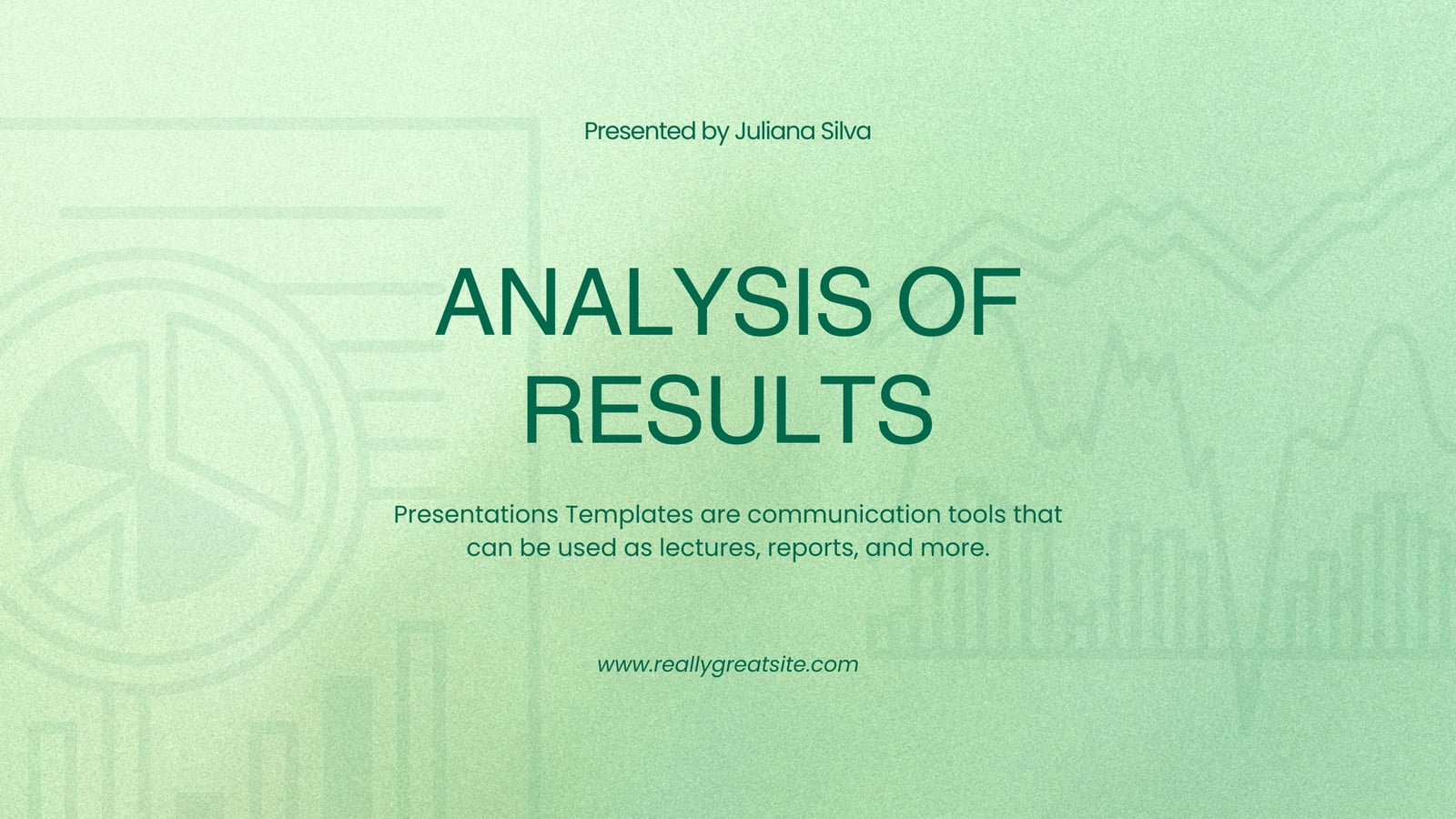 Presented by Juliana Silva

ANALYSIS OF RESULTS

Presentations Templates are communication tools that can be used as lectures, reports, and more.

www.reallygreatsite.com